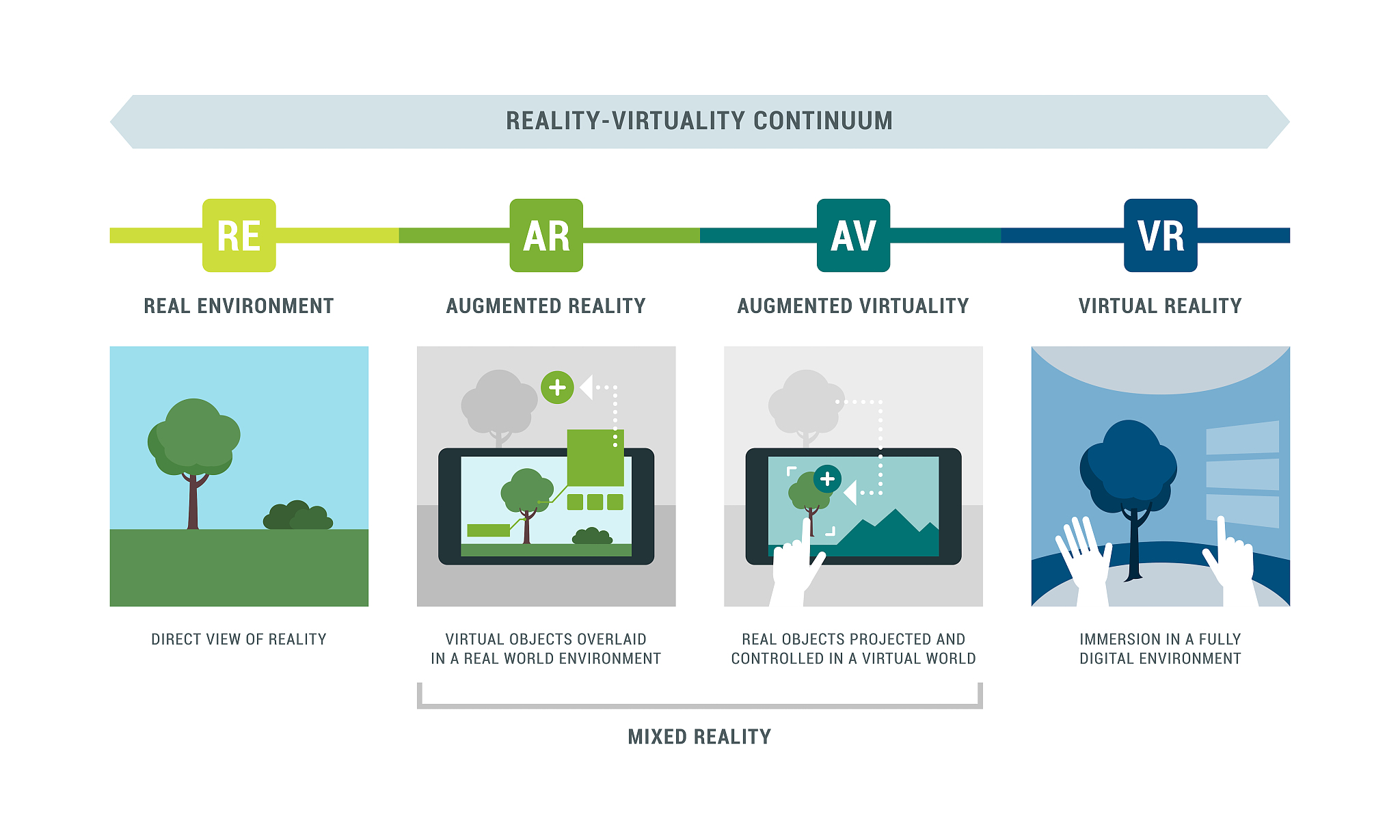 REALITY-VIRTUALITY CONTINUUM

RE
REAL ENVIRONMENT
DIRECT VIEW OF REALITY

AR
AUGMENTED REALITY
VIRTUAL OBJECTS OVERLAID IN A REAL WORLD ENVIRONMENT

AV
AUGMENTED VIRTUALITY
REAL OBJECTS PROJECTED AND CONTROLLED IN A VIRTUAL WORLD

VR
VIRTUAL REALITY
IMMERSION IN A FULLY DIGITAL ENVIRONMENT

MIXED REALITY